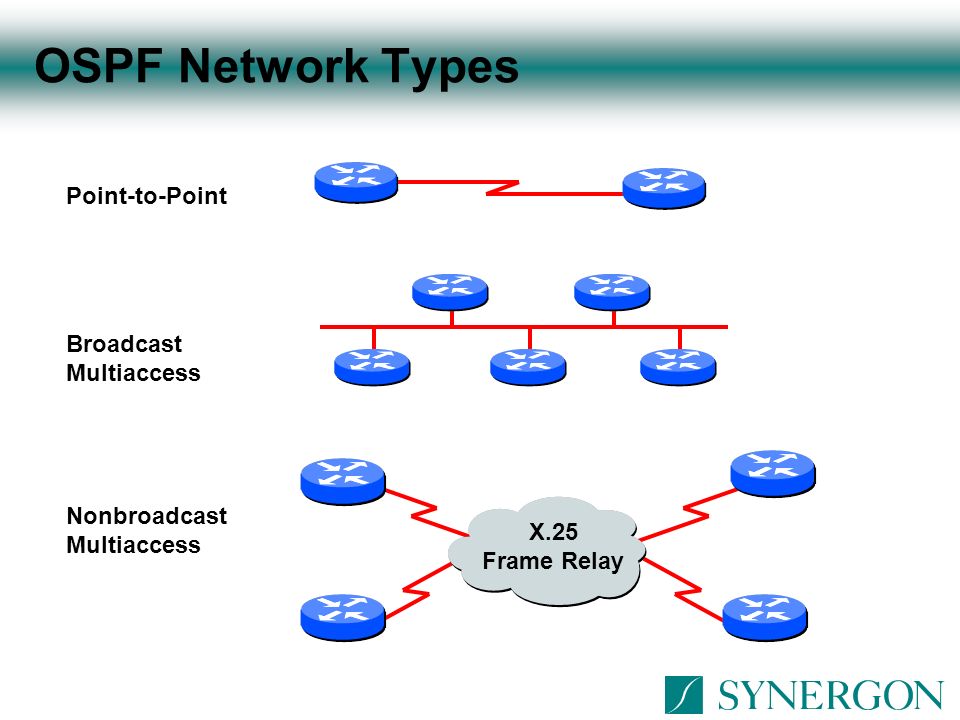 OSPF Network Types

Point-to-Point

Broadcast
Multiaccess

Nonbroadcast
Multiaccess

X.25
Frame Relay

SYNERGON